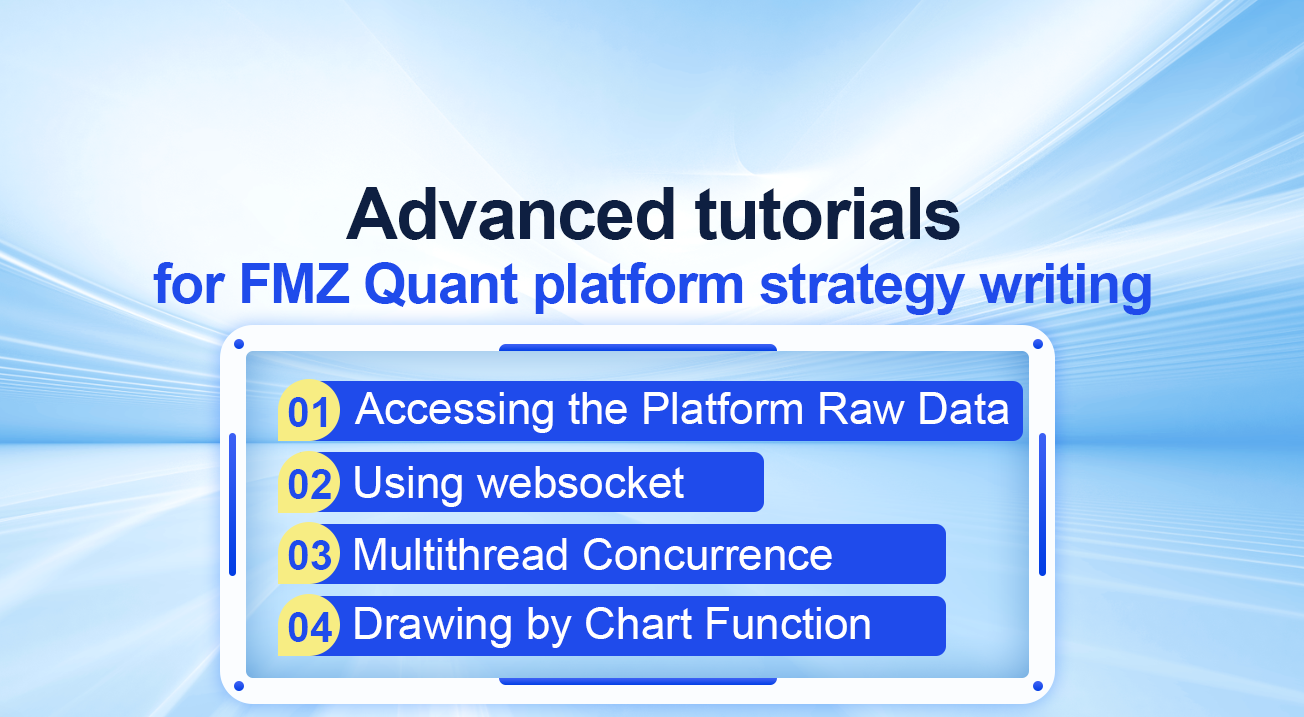 Advanced tutorials
for FMZ Quant platform strategy writing

01 Accessing the Platform Raw Data
02 Using websocket
03 Multithread Concurrence
04 Drawing by Chart Function